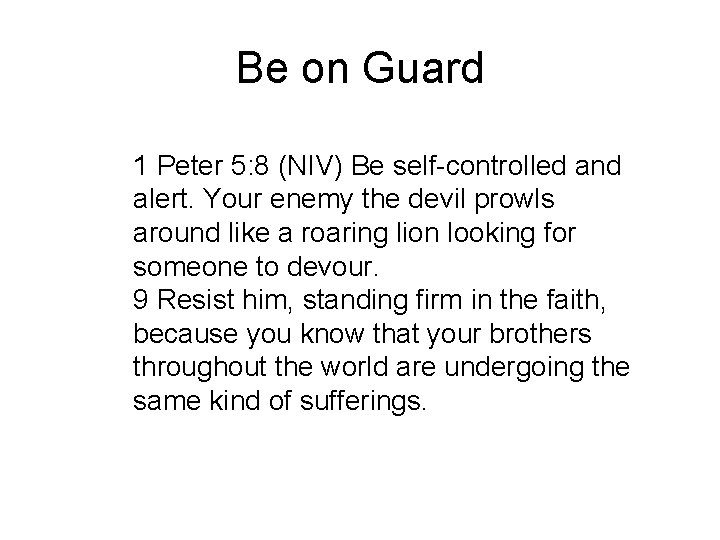 Be on Guard

1 Peter 5:8 (NIV) Be self-controlled and alert. Your enemy the devil prowls around like a roaring lion looking for someone to devour.
9 Resist him, standing firm in the faith, because you know that your brothers throughout the world are undergoing the same kind of sufferings.